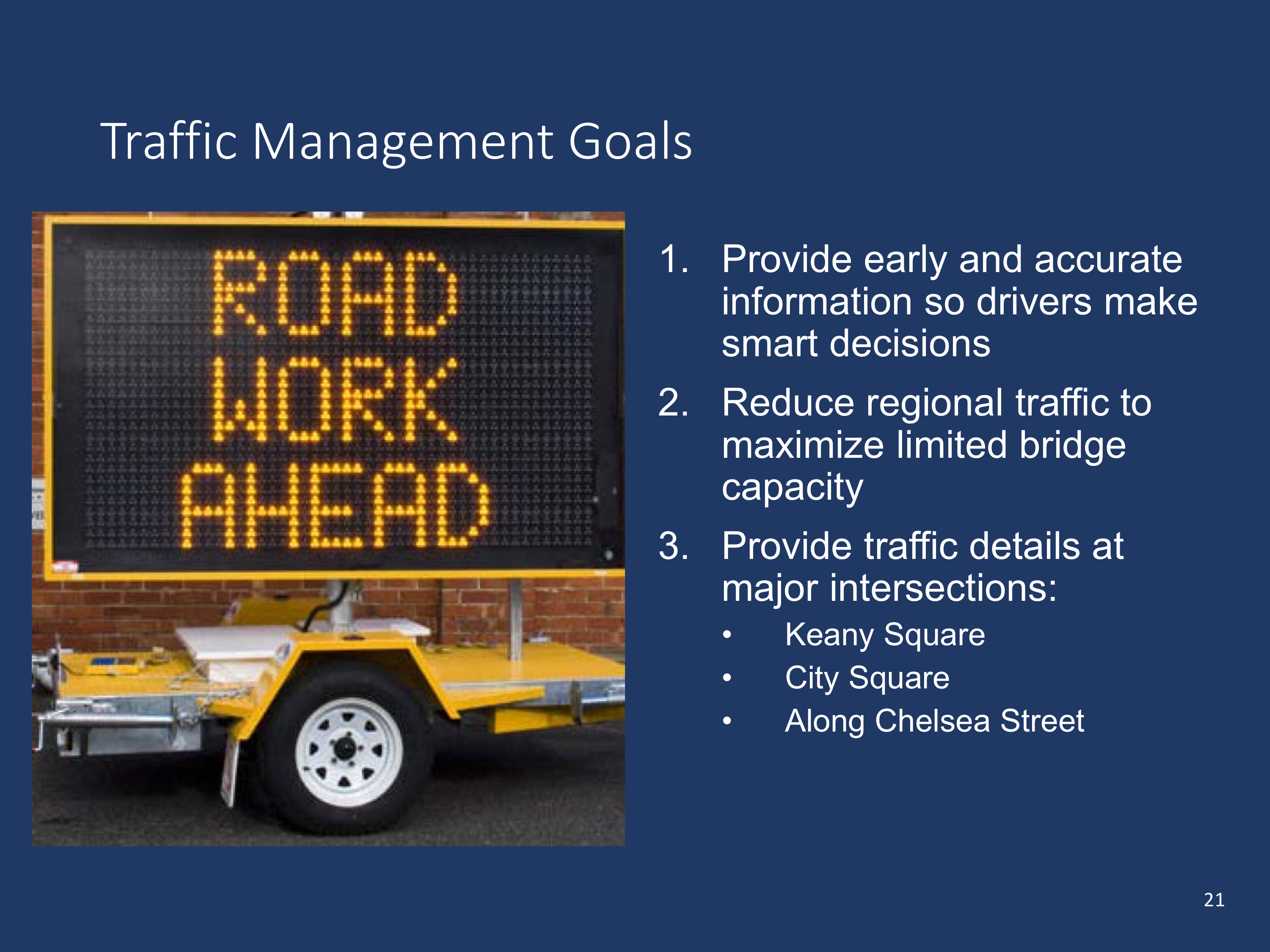 Traffic Management Goals

ROAD
WORK
AHEAD

1. Provide early and accurate information so drivers make smart decisions
2. Reduce regional traffic to maximize limited bridge capacity
3. Provide traffic details at major intersections:
• Keany Square
• City Square
• Along Chelsea Street

21